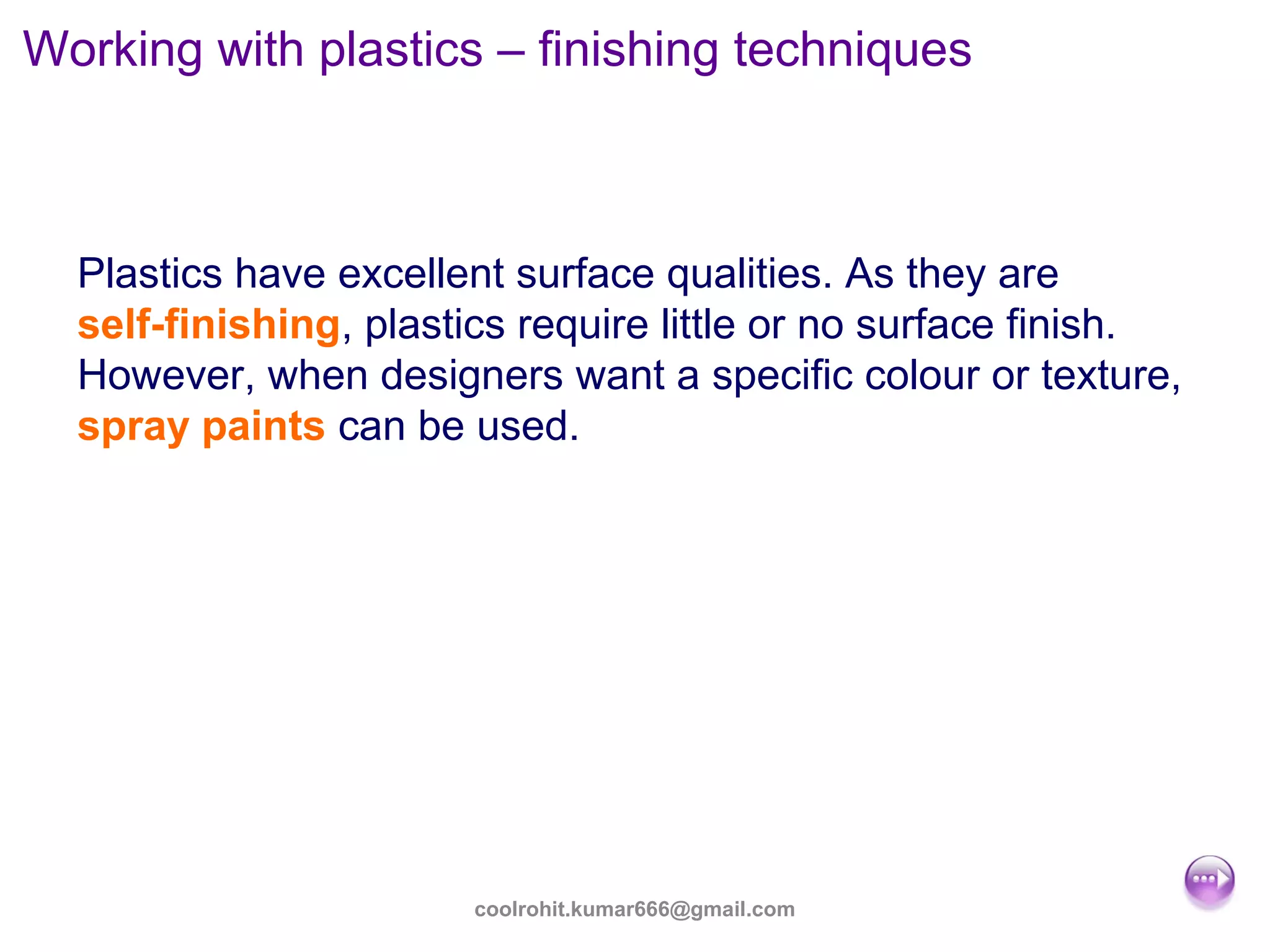 Working with plastics – finishing techniques

Plastics have excellent surface qualities. As they are self-finishing, plastics require little or no surface finish. However, when designers want a specific colour or texture, spray paints can be used.

coolrohit.kumar666@gmail.com